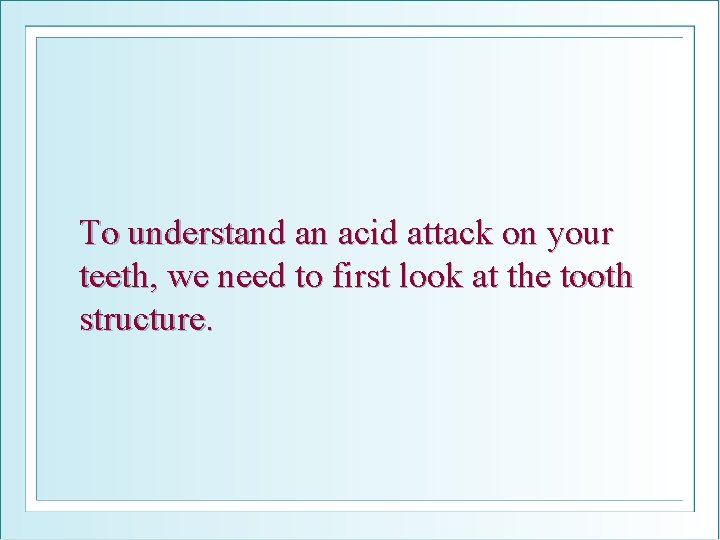 To understand an acid attack on your teeth, we need to first look at the tooth structure.